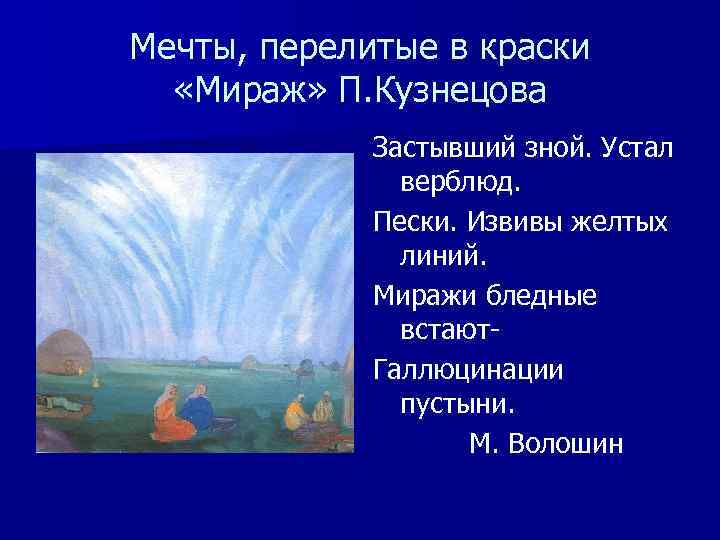 Мечты, перелитые в краски
«Мираж» П.Кузнецова

Застывший зной. Устал верблюд.

Пески. Извивы желтых линий.

Миражи бледные встают-

Галлюцинации пустыни.

М. Волошин